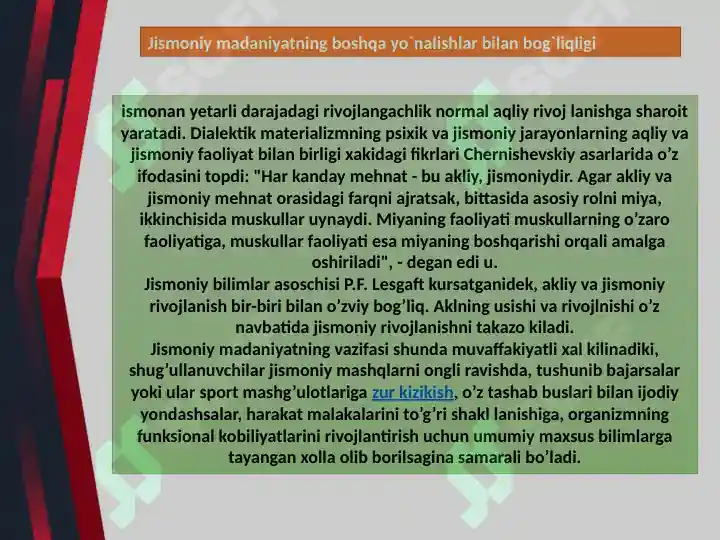 Jismoniy madaniyatning boshqa yo`nalishlar bilan bog`liqligi

ismonan yetarli darajadagi rivojlangachlik normal aqliy rivoj lanishga sharoit yaratadi. Dialektik materializmning psixik va jismoniy jarayonlarning aqliy va jismoniy faoliyat bilan birligi xakidagi fikrlari Chernishevskiy asarlarida o’z ifodasini topdi: "Har kanday mehnat - bu akliy, jismoniydir. Agar akliy va jismoniy mehnat orasidagi farqni ajratsak, bittasida asosiy rolni miya, ikkinchisida muskullar uynaydi. Miyaning faoliyati muskullarning o’zaro faoliyatiga, muskullar faoliyati esa miyaning boshqarishi orqali amalga oshiriladi", - degan edi u.
Jismoniy bilimlar asoschisi P.F. Lesgaft kursatganidek, akliy va jismoniy rivojlanish bir-biri bilan o’zviy bog’liq. Aklning usishi va rivojlnishi o’z navbatida jismoniy rivojlanishni takazo kiladi.
Jismoniy madaniyatning vazifasi shunda muvaffakiyatli xal kilinadiki, shug’ullanuvchilar jismoniy mashqlarni ongli ravishda, tushunib bajarsalar yoki ular sport mashg’ulotlariga zur kizikish, o’z tashab buslari bilan ijodiy yondashsalar, harakat malakalarini to’g’ri shakl lanishiga, organizmning funksional kobiliyatlarini rivojlantirish uchun umumiy maxsus bilimlarga tayangan xolla olib borilsagina samarali bo’ladi.